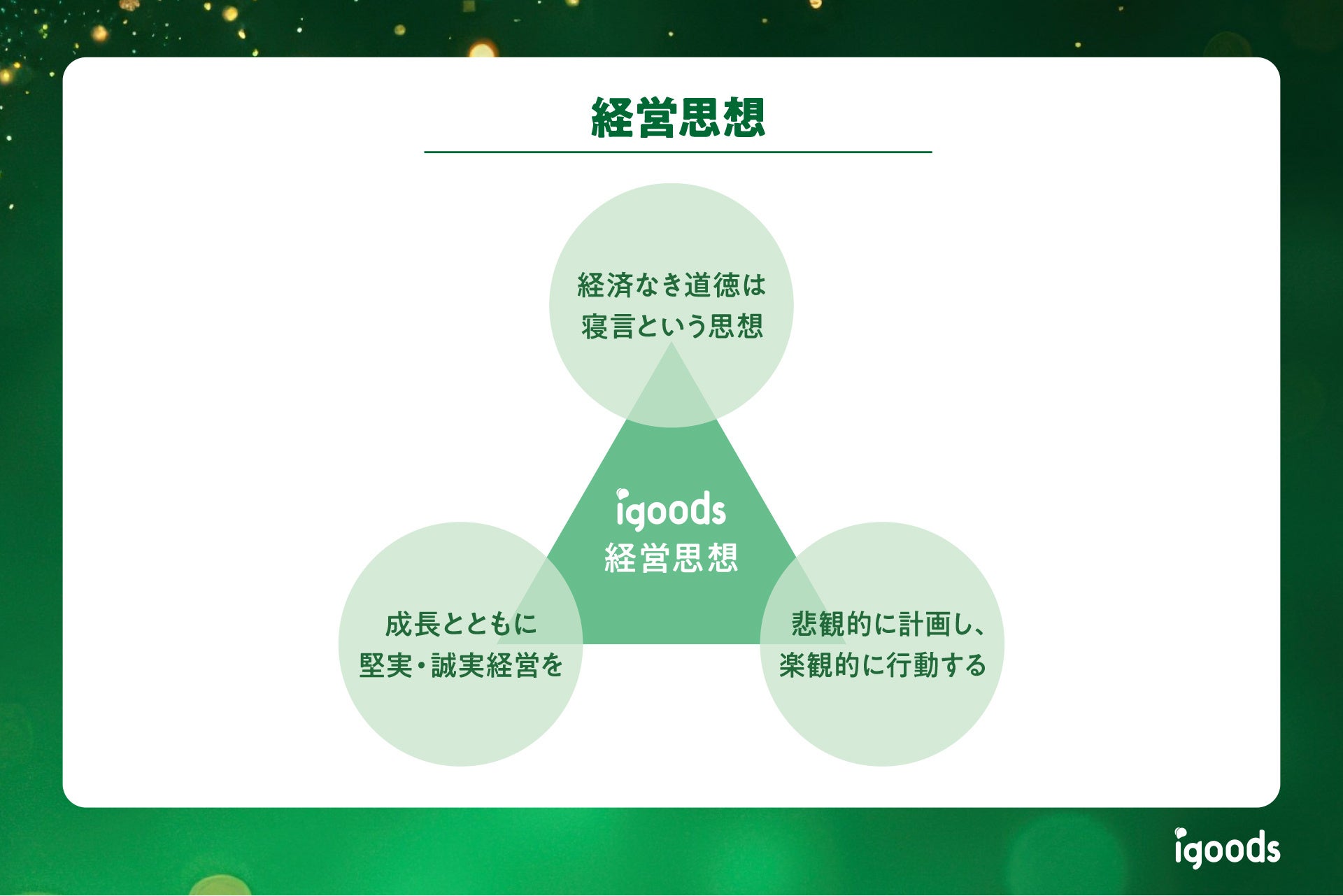 経営思想

経済なき道徳は
寝言という思想

igoods
経営思想

成長とともに
堅実・誠実経営を

悲観的に計画し、
楽観的に行動する

igoods